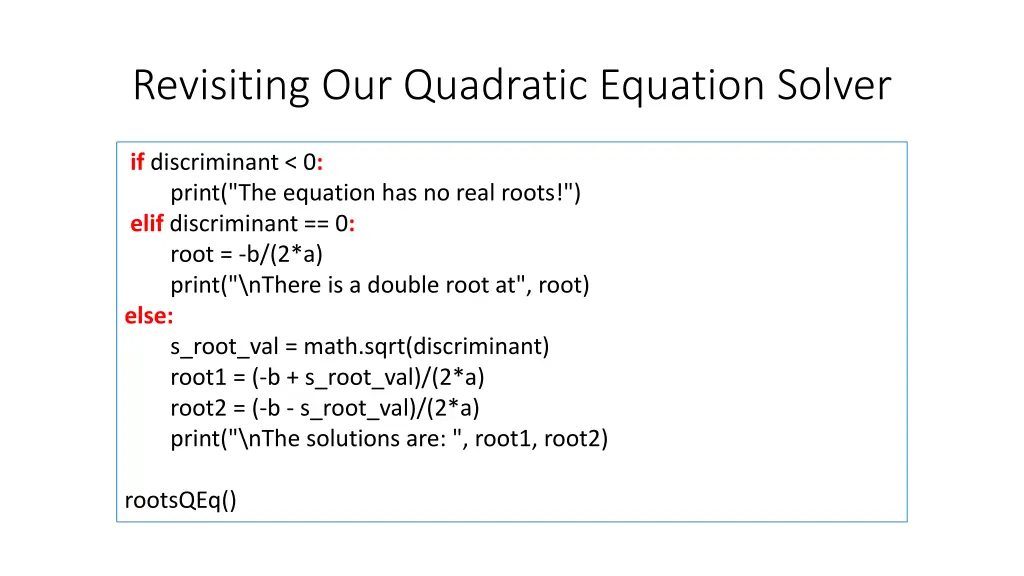 Revisiting Our Quadratic Equation Solver

if discriminant < 0:
    print("The equation has no real roots!")
elif discriminant == 0:
    root = -b/(2*a)
    print("\nThere is a double root at", root)
else:
    s_root_val = math.sqrt(discriminant)
    root1 = (-b + s_root_val)/(2*a)
    root2 = (-b - s_root_val)/(2*a)
    print("\nThe solutions are: ", root1, root2)

rootsQEq()